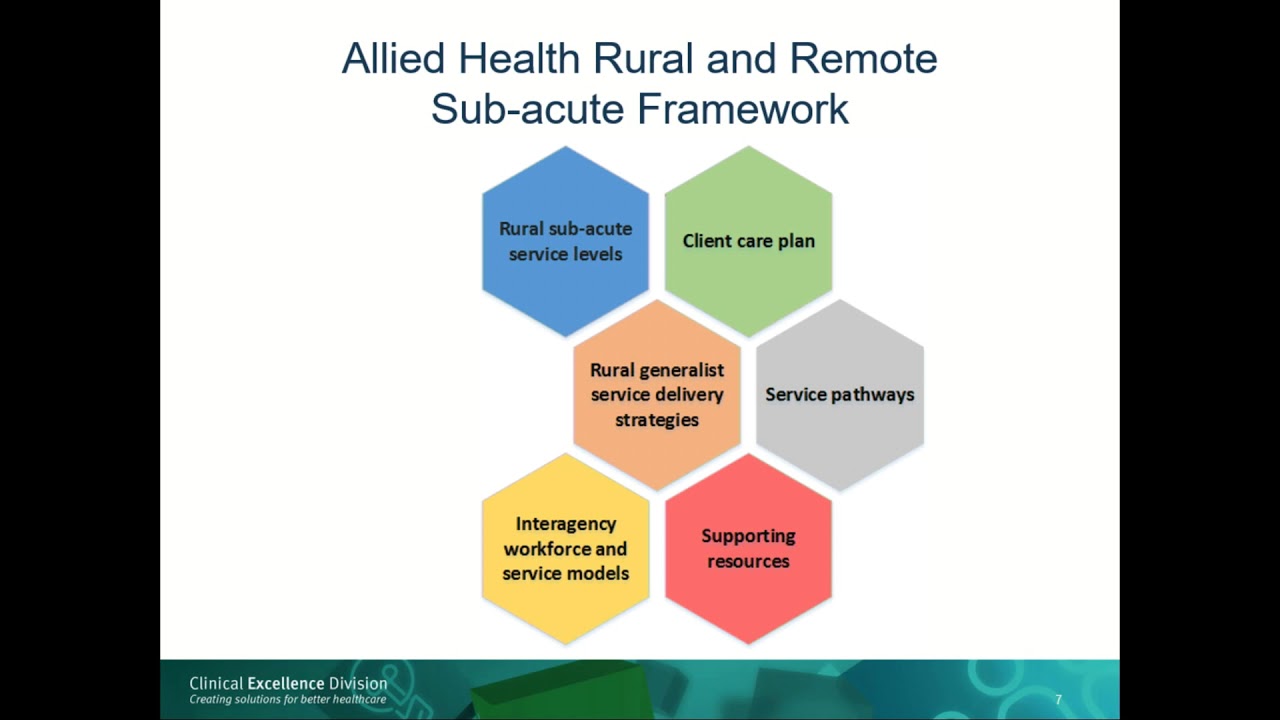 Allied Health Rural and Remote Sub-acute Framework

Rural sub-acute service levels

Client care plan

Rural generalist service delivery strategies

Service pathways

Interagency workforce and service models

Supporting resources

Clinical Excellence Division
Creating solutions for better healthcare

7